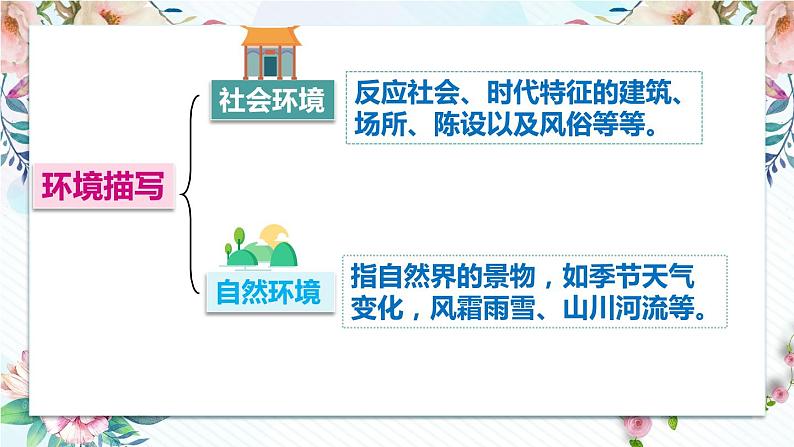 环境描写

社会环境

反应社会、时代特征的建筑、场所、陈设以及风俗等等。

自然环境

指自然界的景物，如季节天气变化，风霜雨雪、山川河流等。